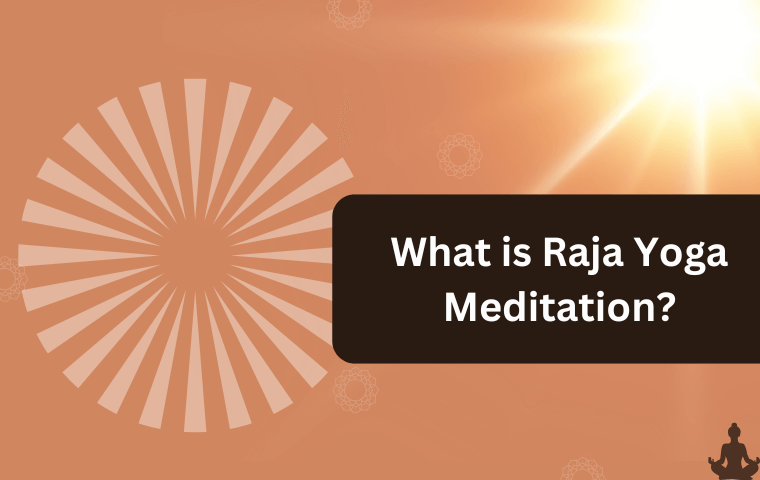 What is Raja Yoga Meditation?